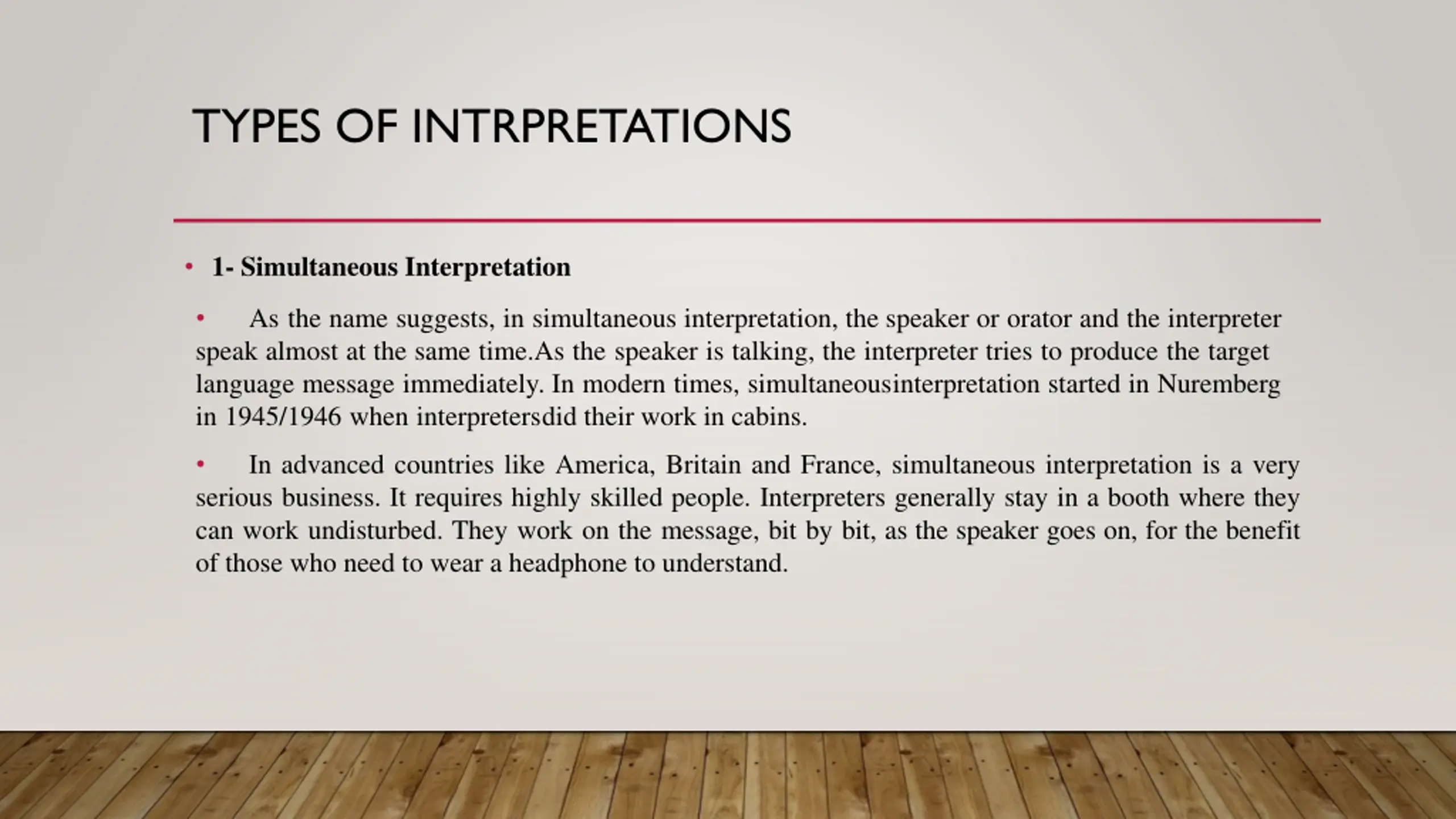 TYPES OF INTRPRETATIONS

• 1- Simultaneous Interpretation

• As the name suggests, in simultaneous interpretation, the speaker or orator and the interpreter speak almost at the same time.As the speaker is talking, the interpreter tries to produce the target language message immediately. In modern times, simultaneousinterpretation started in Nuremberg in 1945/1946 when interpretersdid their work in cabins.

• In advanced countries like America, Britain and France, simultaneous interpretation is a very serious business. It requires highly skilled people. Interpreters generally stay in a booth where they can work undisturbed. They work on the message, bit by bit, as the speaker goes on, for the benefit of those who need to wear a headphone to understand.